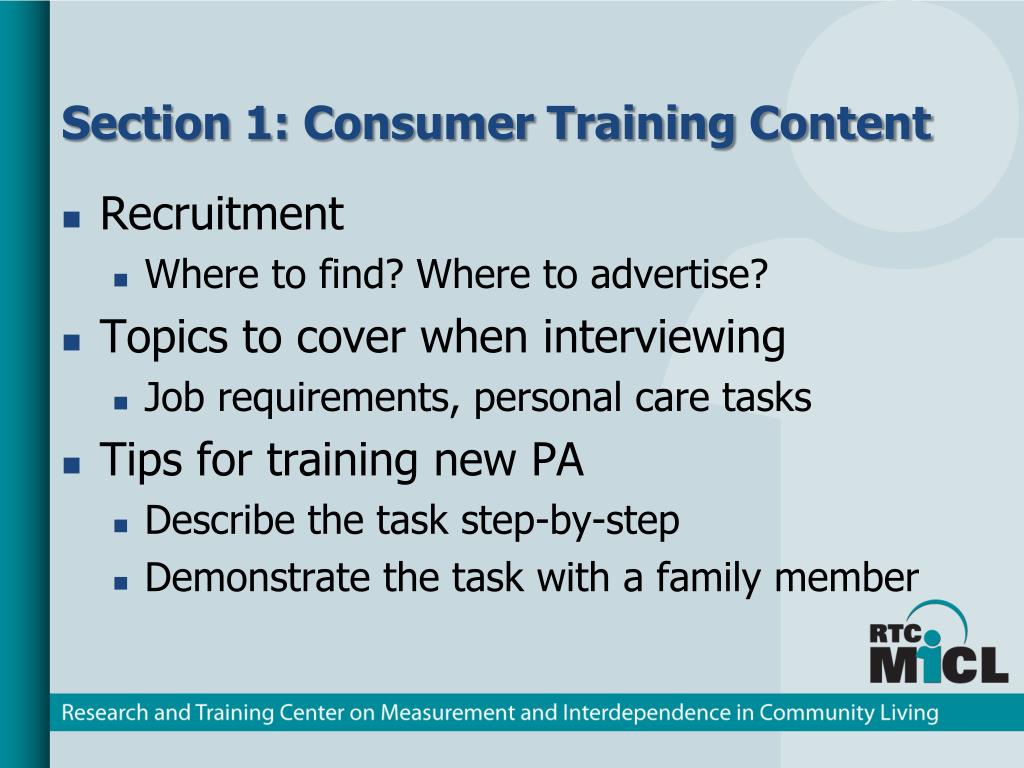 Section 1: Consumer Training Content

- Recruitment
  - Where to find? Where to advertise?
- Topics to cover when interviewing
  - Job requirements, personal care tasks
- Tips for training new PA
  - Describe the task step-by-step
  - Demonstrate the task with a family member

RTC MICL

Research and Training Center on Measurement and Interdependence in Community Living